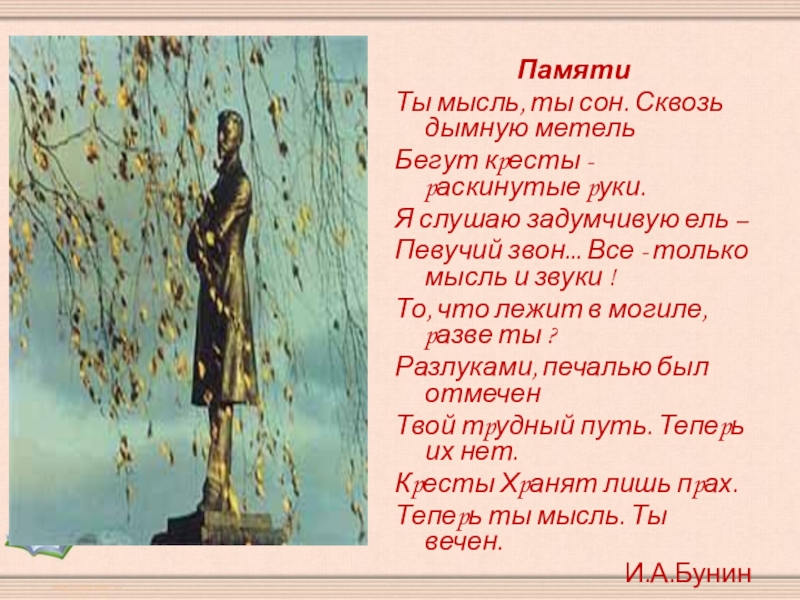 Памяти

Ты мысль, ты сон. Сквозь дымную метель

Бегут кресты - раскинутые руки.

Я слушаю задумчивую ель –

Певучий звон... Все - только мысль и звуки !

То, что лежит в могиле, разве ты ?

Разлуками, печалью был отмечен

Твой трудный путь. Теперь их нет.

Кресты Хранят лишь прах.

Теперь ты мысль. Ты вечен.

И.А.Бунин